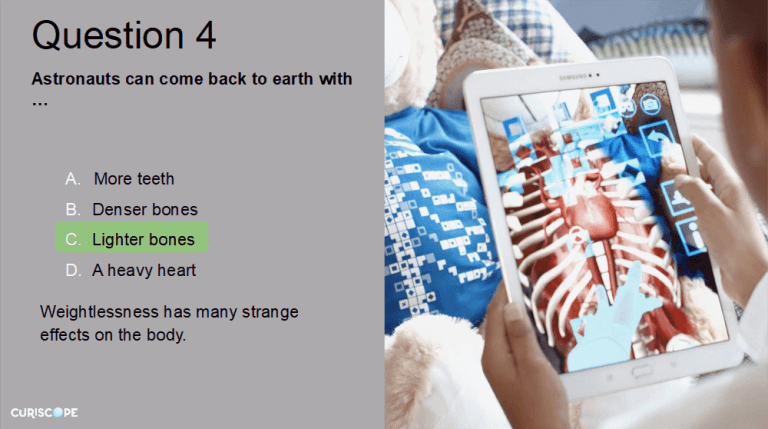 Question 4

Astronauts can come back to earth with …

A. More teeth
B. Denser bones
C. Lighter bones
D. A heavy heart

Weightlessness has many strange effects on the body.

CURISCOPE

SAMSUNG